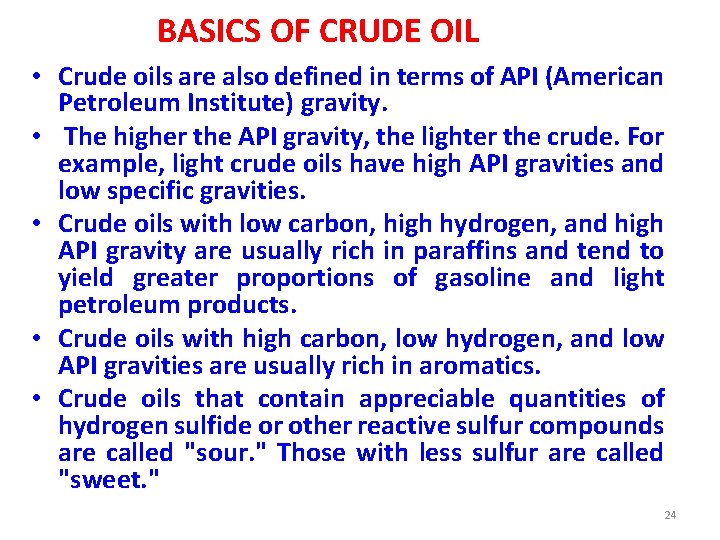 BASICS OF CRUDE OIL

• Crude oils are also defined in terms of API (American Petroleum Institute) gravity.

• The higher the API gravity, the lighter the crude. For example, light crude oils have high API gravities and low specific gravities.

• Crude oils with low carbon, high hydrogen, and high API gravity are usually rich in paraffins and tend to yield greater proportions of gasoline and light petroleum products.

• Crude oils with high carbon, low hydrogen, and low API gravities are usually rich in aromatics.

• Crude oils that contain appreciable quantities of hydrogen sulfide or other reactive sulfur compounds are called "sour." Those with less sulfur are called "sweet."

24